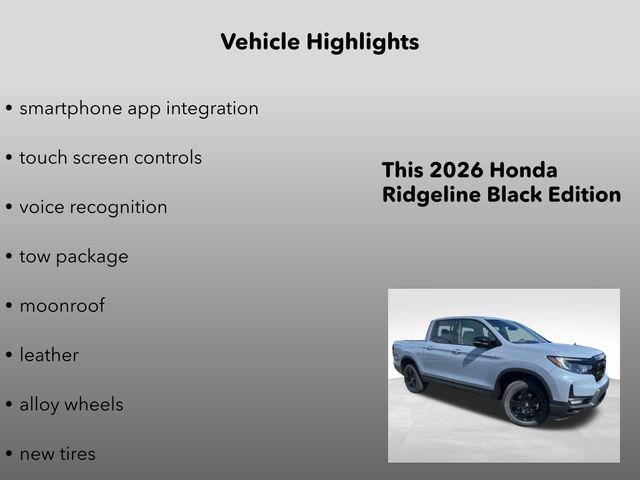 Vehicle Highlights

• smartphone app integration

• touch screen controls

• voice recognition

• tow package

• moonroof

• leather

• alloy wheels

• new tires

This 2026 Honda Ridgeline Black Edition